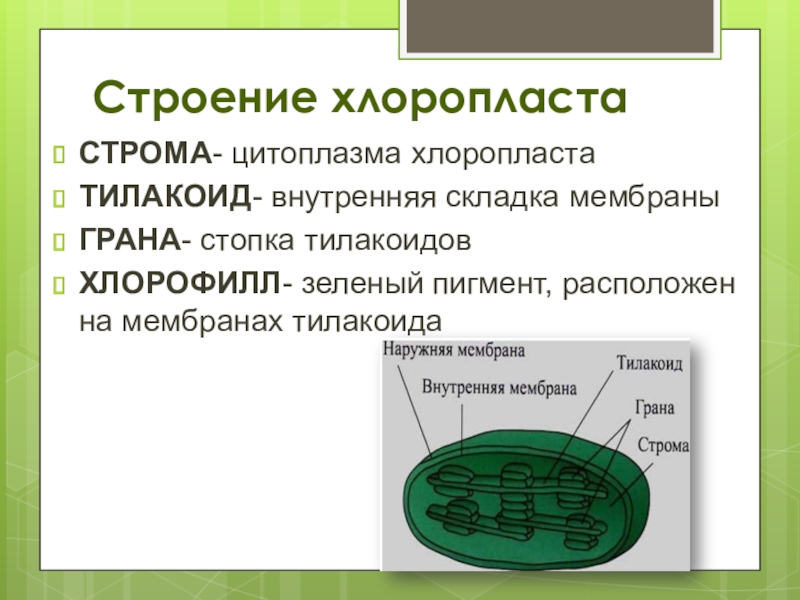 Строение хлоропласта

СТРОМА- цитоплазма хлоропласта

ТИЛАКОИД- внутренняя складка мембраны

ГРАНА- стопка тилакоидов

ХЛОРОФИЛЛ- зеленый пигмент, расположен на мембранах тилакоида

Наружняя мембрана
Внутренняя мембрана
Тилакоид
Грана
Строма